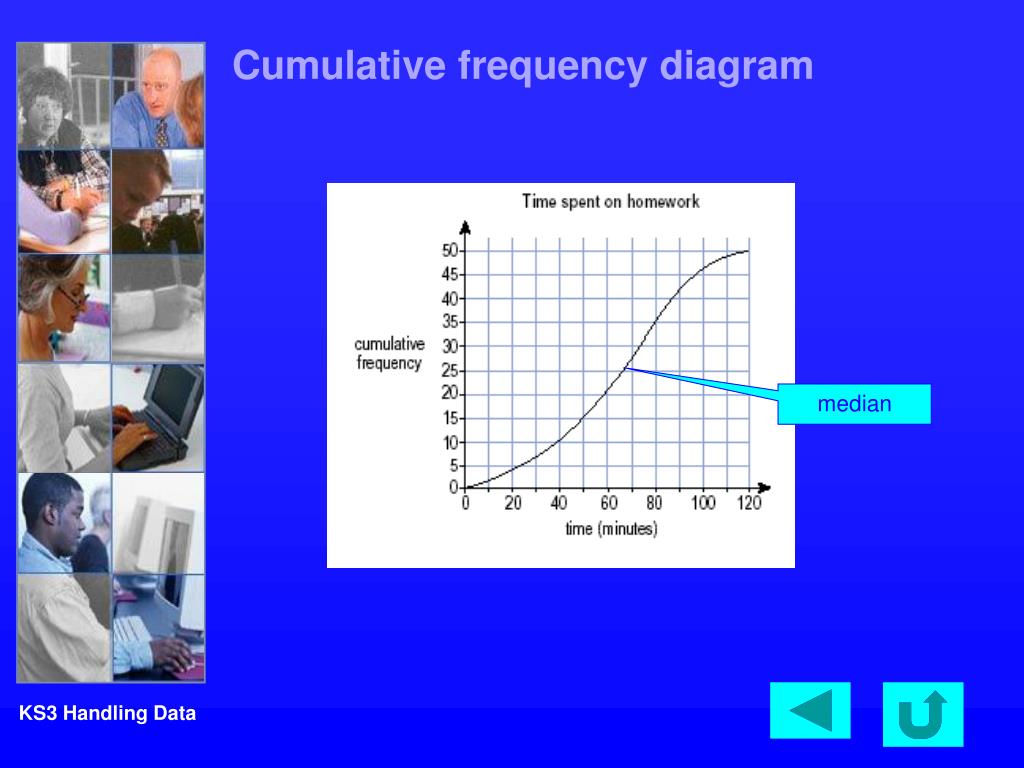 Cumulative frequency diagram

Time spent on homework

cumulative frequency

50
45
40
35
30
25
20
15
10
5
0

0 20 40 60 80 100 120

time (minutes)

median

KS3 Handling Data